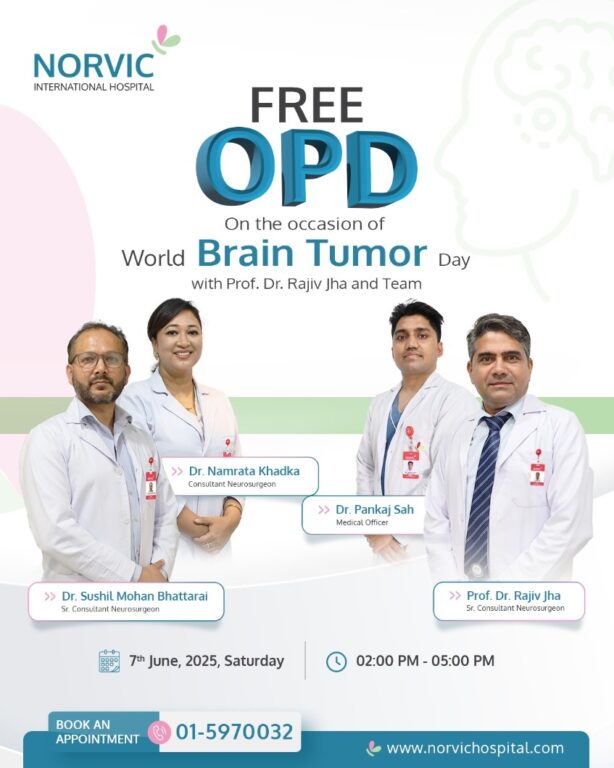 NORVIC
INTERNATIONAL HOSPITAL

FREE
OPD
On the occasion of
World Brain Tumor Day
with Prof. Dr. Rajiv Jha and Team

>> Dr. Namrata Khadka
Consultant Neurosurgeon

>> Dr. Pankaj Sah
Medical Officer

>> Dr. Sushil Mohan Bhattarai
Sr. Consultant Neurosurgeon

>> Prof. Dr. Rajiv Jha
Sr. Consultant Neurosurgeon

7th June, 2025, Saturday

02:00 PM - 05:00 PM

BOOK AN APPOINTMENT 01-5970032

www.norvichospital.com